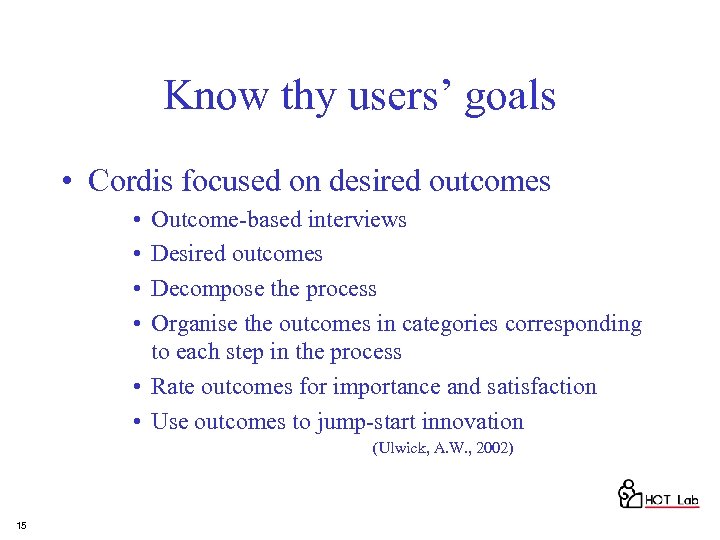 Know thy users' goals

• Cordis focused on desired outcomes
  • Outcome-based interviews
  • Desired outcomes
  • Decompose the process
  • Organise the outcomes in categories corresponding to each step in the process
  • Rate outcomes for importance and satisfaction
  • Use outcomes to jump-start innovation

(Ulwick, A.W., 2002)

HCT Lab

15